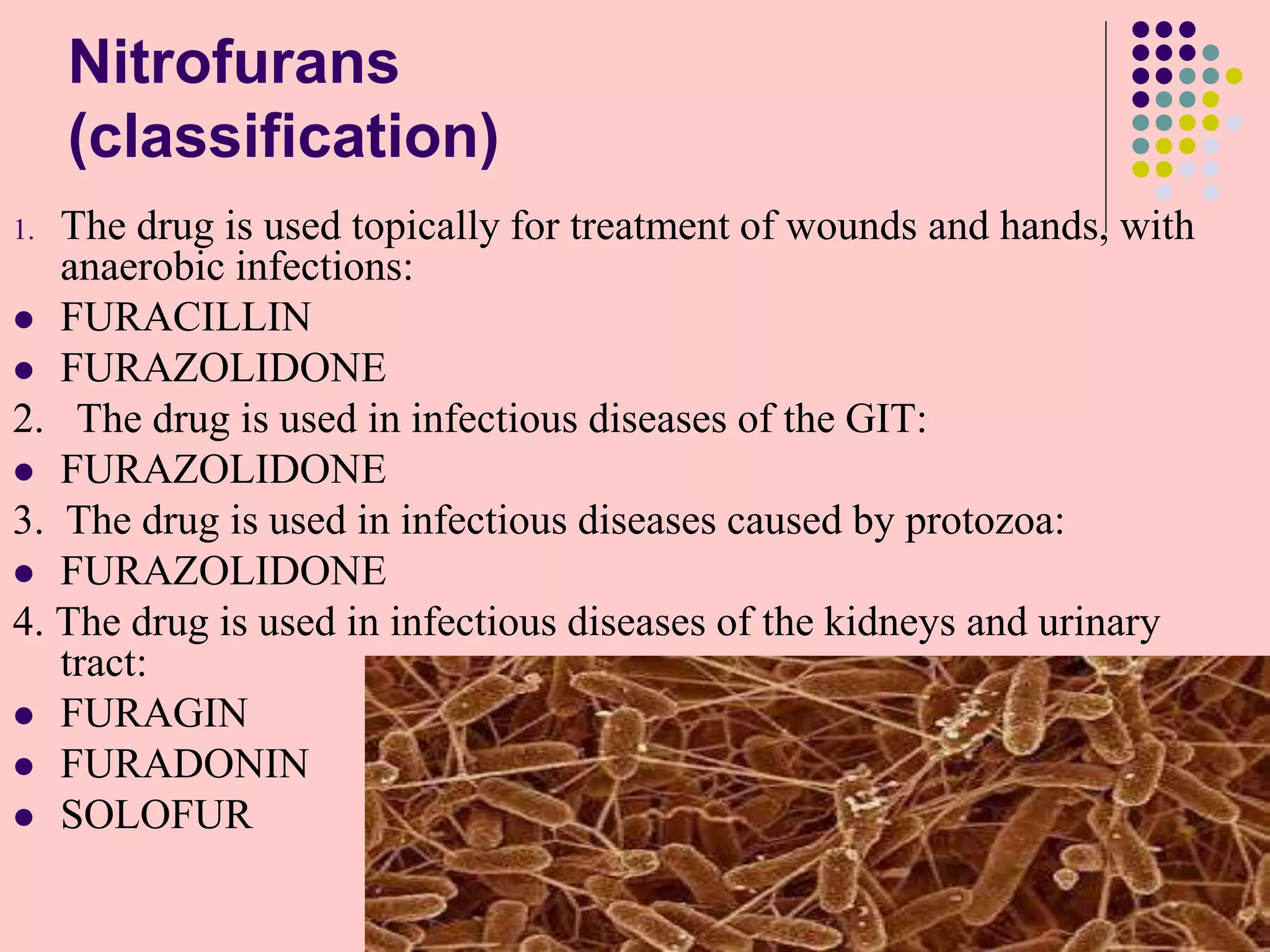 Nitrofurans (classification)

1. The drug is used topically for treatment of wounds and hands, with anaerobic infections:
- FURACILLIN
- FURAZOLIDONE

2. The drug is used in infectious diseases of the GIT:
- FURAZOLIDONE

3. The drug is used in infectious diseases caused by protozoa:
- FURAZOLIDONE

4. The drug is used in infectious diseases of the kidneys and urinary tract:
- FURAGIN
- FURADONIN
- SOLOFUR